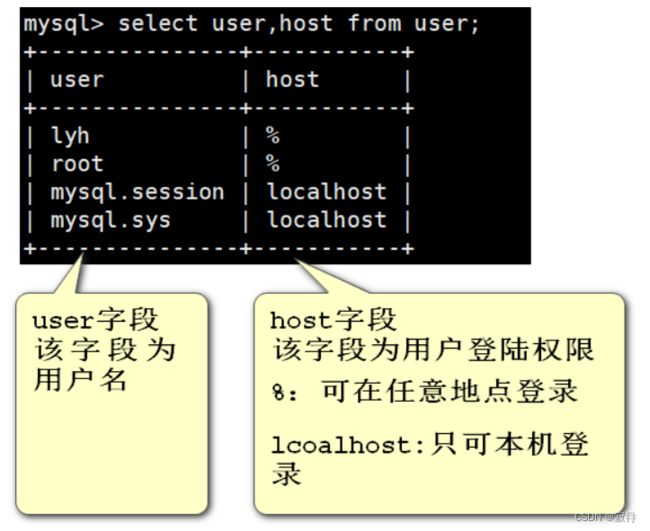 mysql> select user,host from user;

| user | host |
|---|---|
| lyh | % |
| root | % |
| mysql.session | localhost |
| mysql.sys | localhost |

user字段
该字段为用户名

host字段
该字段为用户登陆权限
%：可在任意地点登录
lcoalhost:只可本机登录

CSDN @数舟